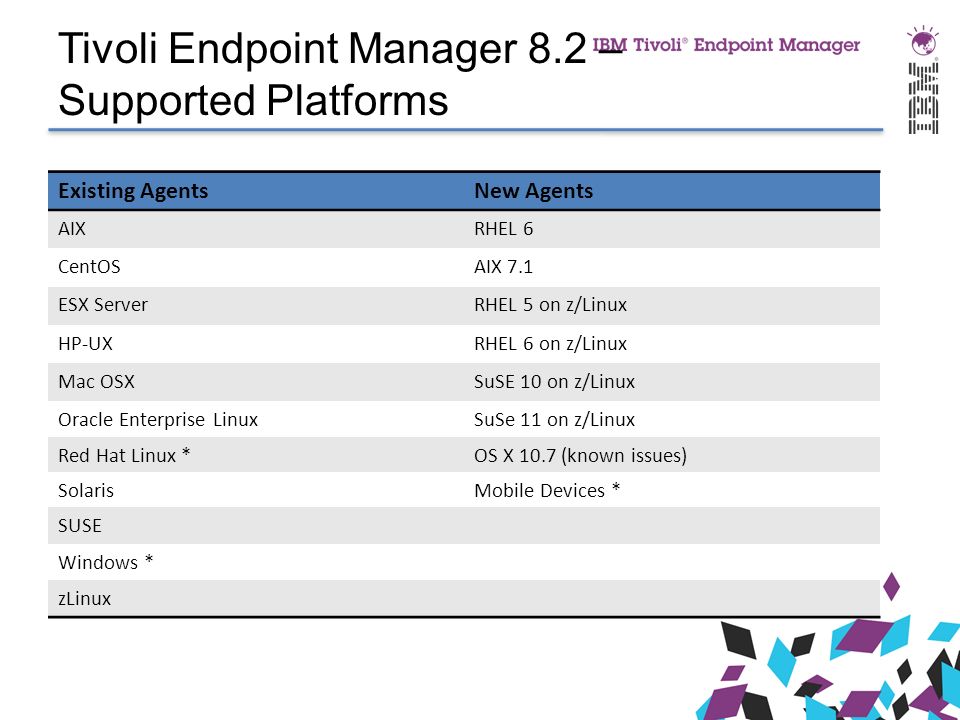 Tivoli Endpoint Manager 8.2 – Supported Platforms

IBM Tivoli® Endpoint Manager

IBM

| Existing Agents | New Agents |
|---|---|
| AIX | RHEL 6 |
| CentOS | AIX 7.1 |
| ESX Server | RHEL 5 on z/Linux |
| HP-UX | RHEL 6 on z/Linux |
| Mac OSX | SuSE 10 on z/Linux |
| Oracle Enterprise Linux | SuSe 11 on z/Linux |
| Red Hat Linux * | OS X 10.7 (known issues) |
| Solaris | Mobile Devices * |
| SUSE | |
| Windows * | |
| zLinux | |